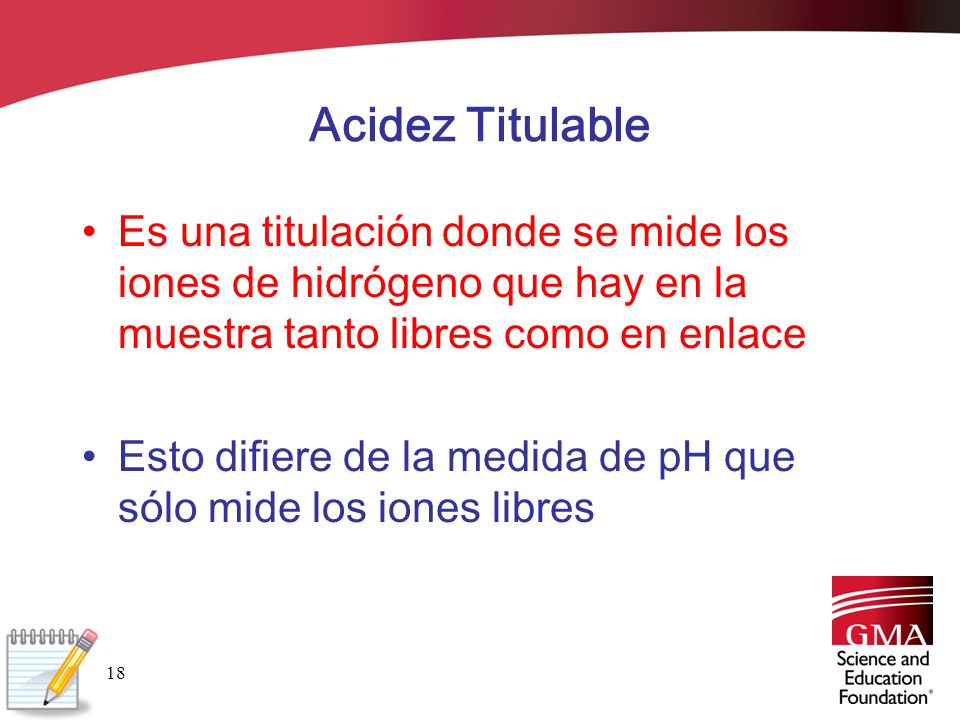 Acidez Titulable

• Es una titulación donde se mide los iones de hidrógeno que hay en la muestra tanto libres como en enlace

• Esto difiere de la medida de pH que sólo mide los iones libres

18

GMA
Science and Education Foundation®